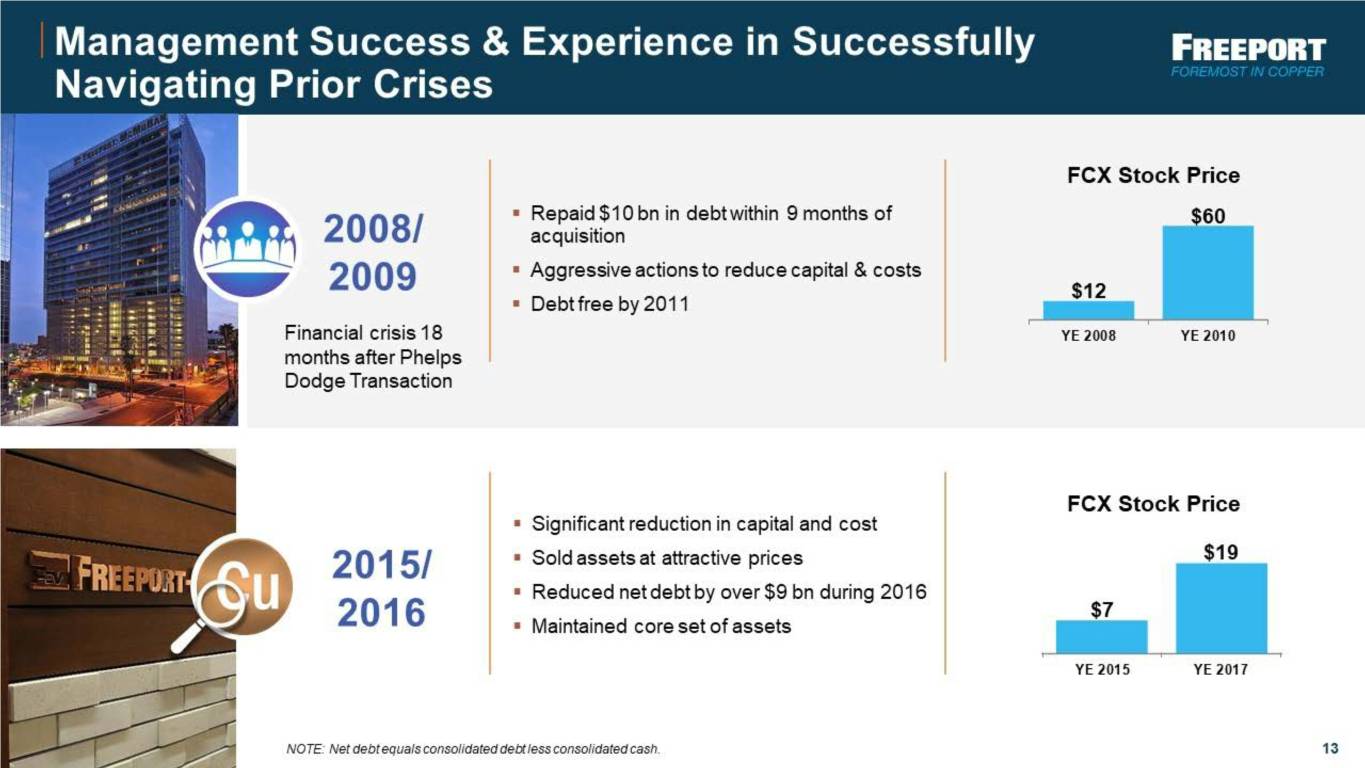 Management Success & Experience in Successfully Navigating Prior Crises

FREEPORT
FOREMOST IN COPPER

2008/
2009

Financial crisis 18 months after Phelps Dodge Transaction

▪ Repaid $10 bn in debt within 9 months of acquisition
▪ Aggressive actions to reduce capital & costs
▪ Debt free by 2011

FCX Stock Price

$12
$60

YE 2008
YE 2010

FREEPORT-
Cu

2015/
2016

▪ Significant reduction in capital and cost
▪ Sold assets at attractive prices
▪ Reduced net debt by over $9 bn during 2016
▪ Maintained core set of assets

FCX Stock Price

$7
$19

YE 2015
YE 2017

NOTE: Net debt equals consolidated debt less consolidated cash.

13